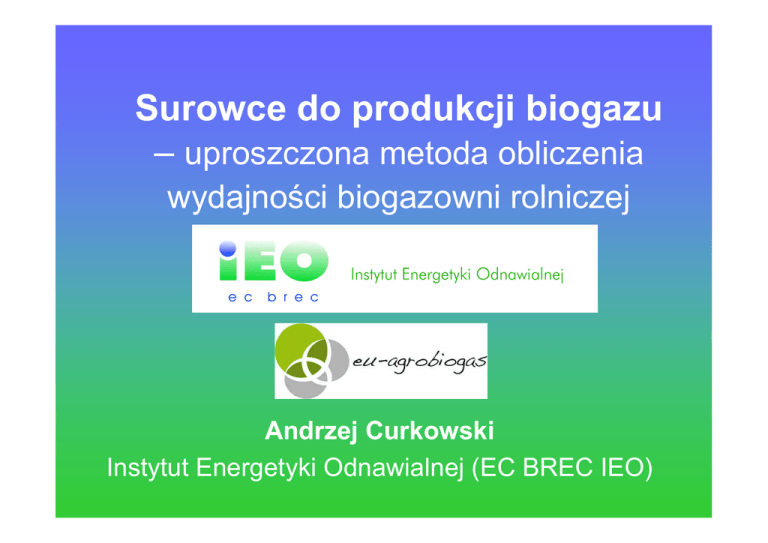 Surowce do produkcji biogazu
– uproszczona metoda obliczenia wydajności biogazowni rolniczej

iEO
ec brec
Instytut Energetyki Odnawialnej

eu-agrobiogas

Andrzej Curkowski
Instytut Energetyki Odnawialnej (EC BREC IEO)